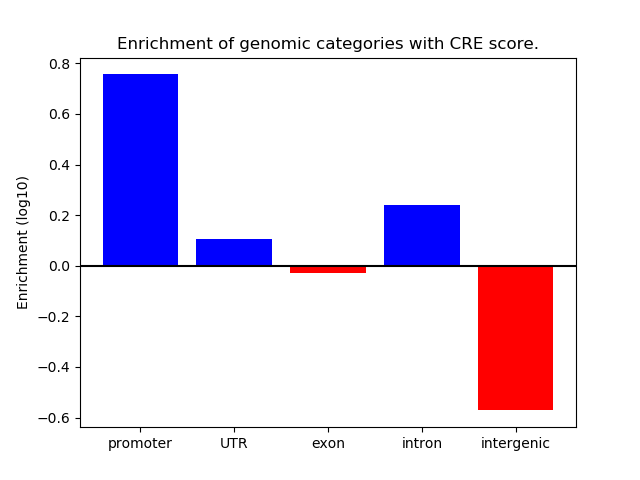 Enrichment of genomic categories with CRE score.

Enrichment (log10)

0.8
0.6
0.4
0.2
0.0
−0.2
−0.4
−0.6

promoter
UTR
exon
intron
intergenic